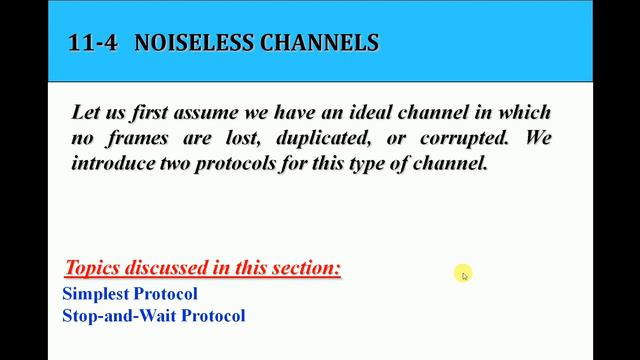 11-4 NOISELESS CHANNELS

Let us first assume we have an ideal channel in which no frames are lost, duplicated, or corrupted. We introduce two protocols for this type of channel.

Topics discussed in this section:
Simplest Protocol
Stop-and-Wait Protocol